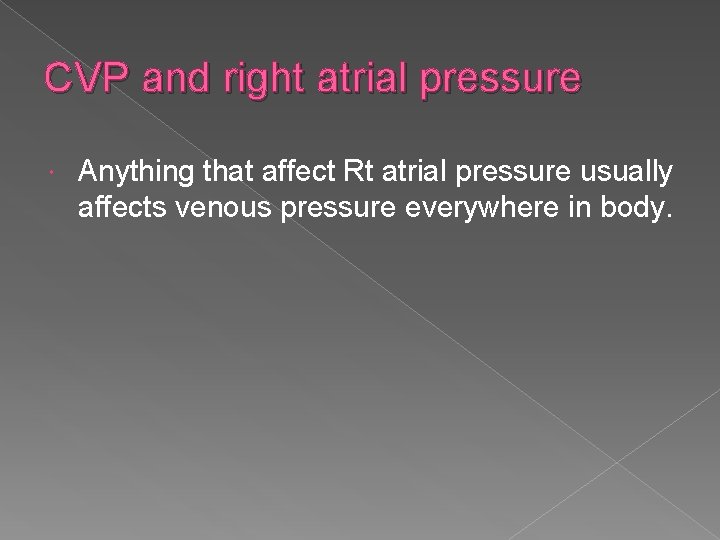 CVP and right atrial pressure

Anything that affect Rt atrial pressure usually affects venous pressure everywhere in body.